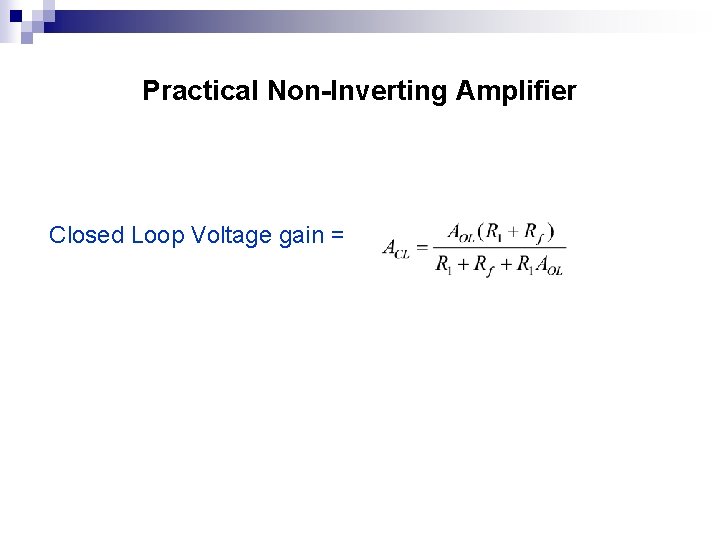 Practical Non-Inverting Amplifier

Closed Loop Voltage gain = $A_{CL} = \frac{A_{OL}(R_1 + R_f)}{R_1 + R_f + R_1 A_{OL}}$